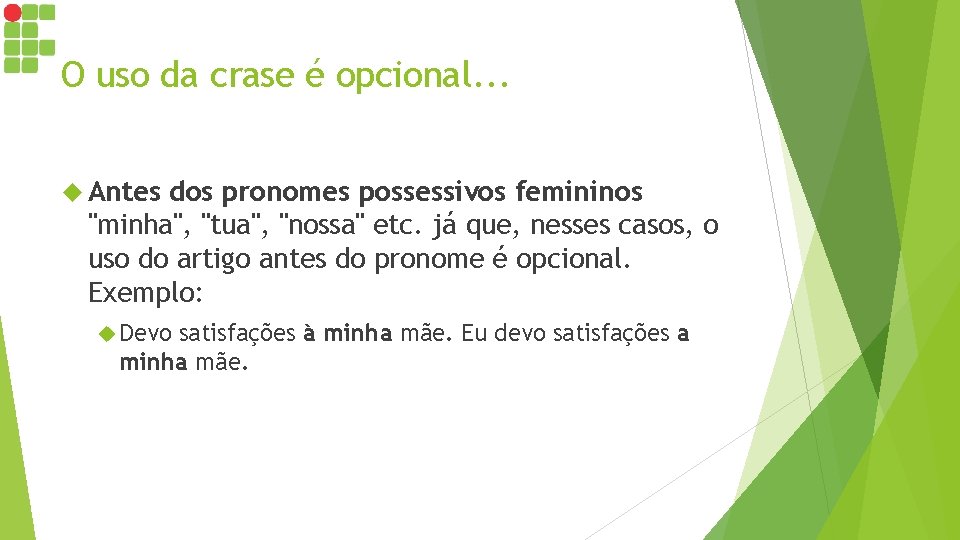 O uso da crase é opcional...

Antes dos pronomes possessivos femininos "minha", "tua", "nossa" etc. já que, nesses casos, o uso do artigo antes do pronome é opcional. Exemplo:

Devo satisfações à minha mãe. Eu devo satisfações a minha mãe.